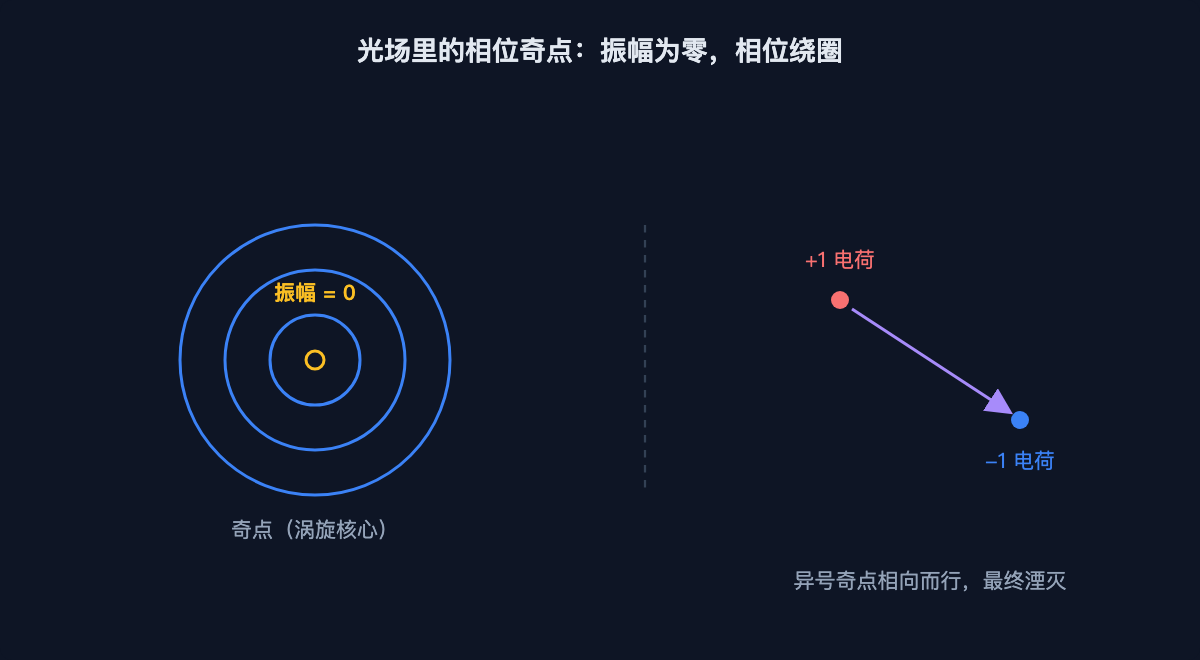 光场里的相位奇点：振幅为零，相位绕圈

振幅 = 0

奇点（涡旋核心）

+1 电荷

−1 电荷

异号奇点相向而行，最终湮灭